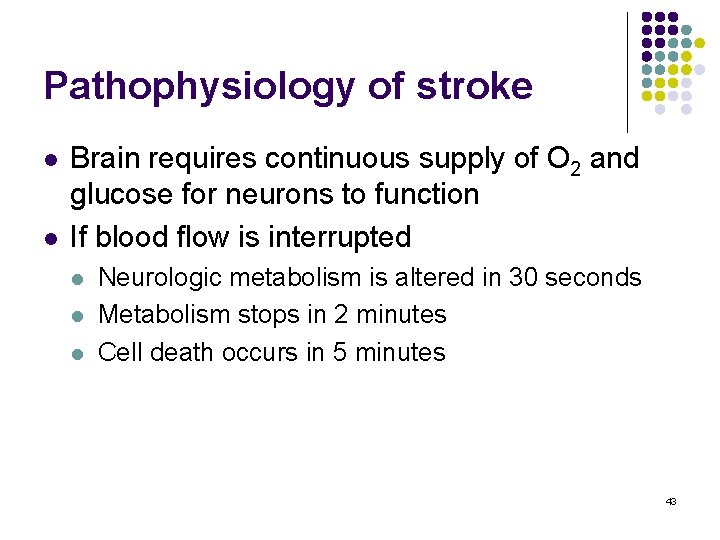 Pathophysiology of stroke

- Brain requires continuous supply of $O_2$ and glucose for neurons to function
- If blood flow is interrupted
  - Neurologic metabolism is altered in 30 seconds
  - Metabolism stops in 2 minutes
  - Cell death occurs in 5 minutes

43